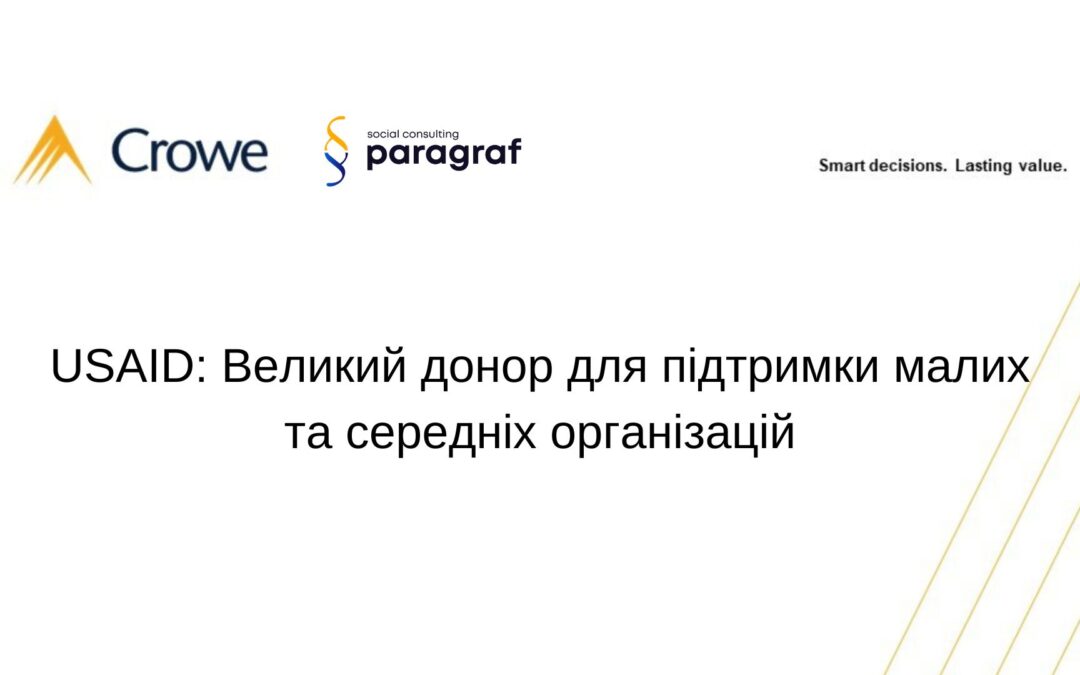 Crowe

social consulting
paragraf

Smart decisions. Lasting value.

USAID: Великий донор для підтримки малих та середніх організацій